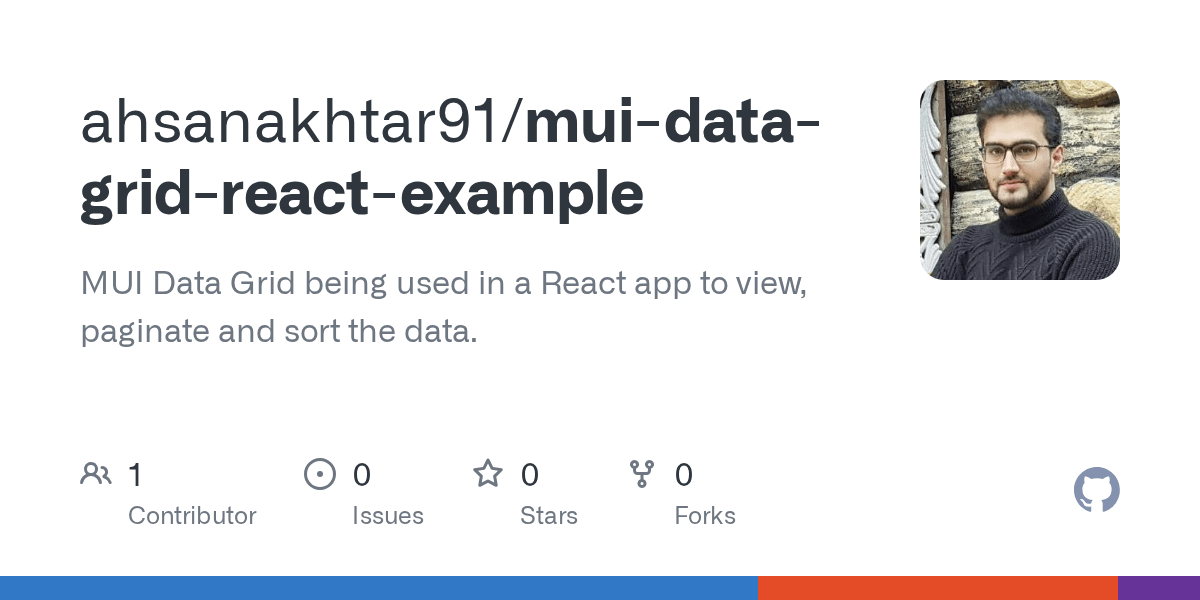 ahsanakhtar91/mui-data-grid-react-example

MUI Data Grid being used in a React app to view, paginate and sort the data.

1
Contributor

0
Issues

0
Stars

0
Forks